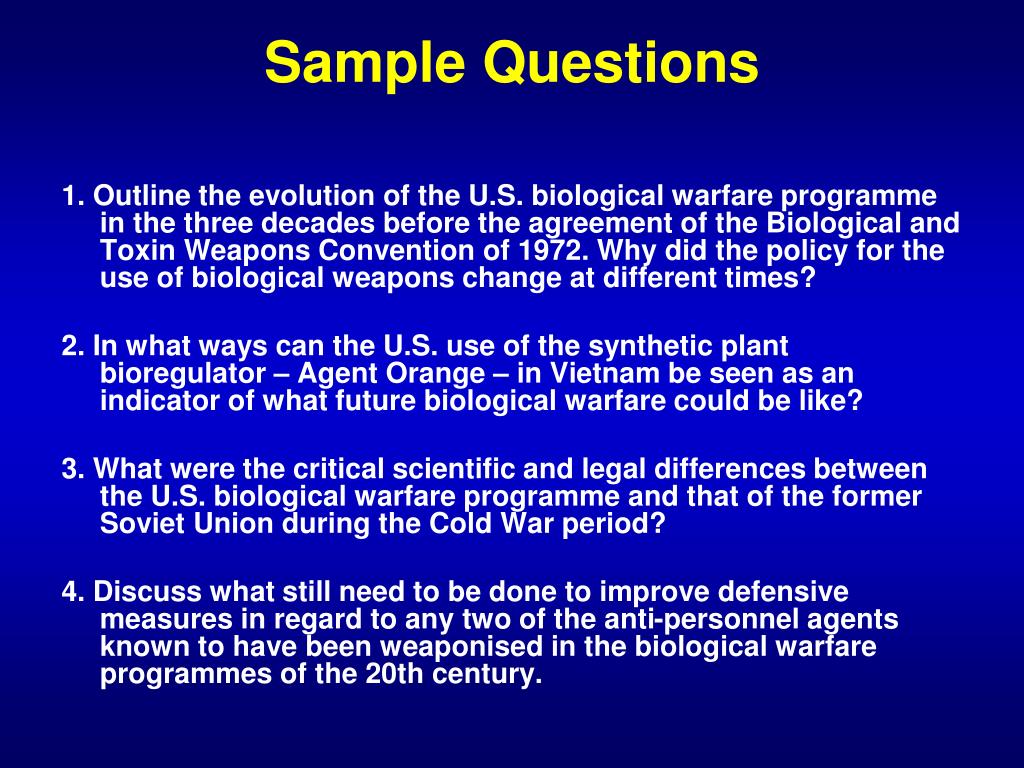 Sample Questions

1. Outline the evolution of the U.S. biological warfare programme in the three decades before the agreement of the Biological and Toxin Weapons Convention of 1972. Why did the policy for the use of biological weapons change at different times?

2. In what ways can the U.S. use of the synthetic plant bioregulator – Agent Orange – in Vietnam be seen as an indicator of what future biological warfare could be like?

3. What were the critical scientific and legal differences between the U.S. biological warfare programme and that of the former Soviet Union during the Cold War period?

4. Discuss what still need to be done to improve defensive measures in regard to any two of the anti-personnel agents known to have been weaponised in the biological warfare programmes of the 20th century.